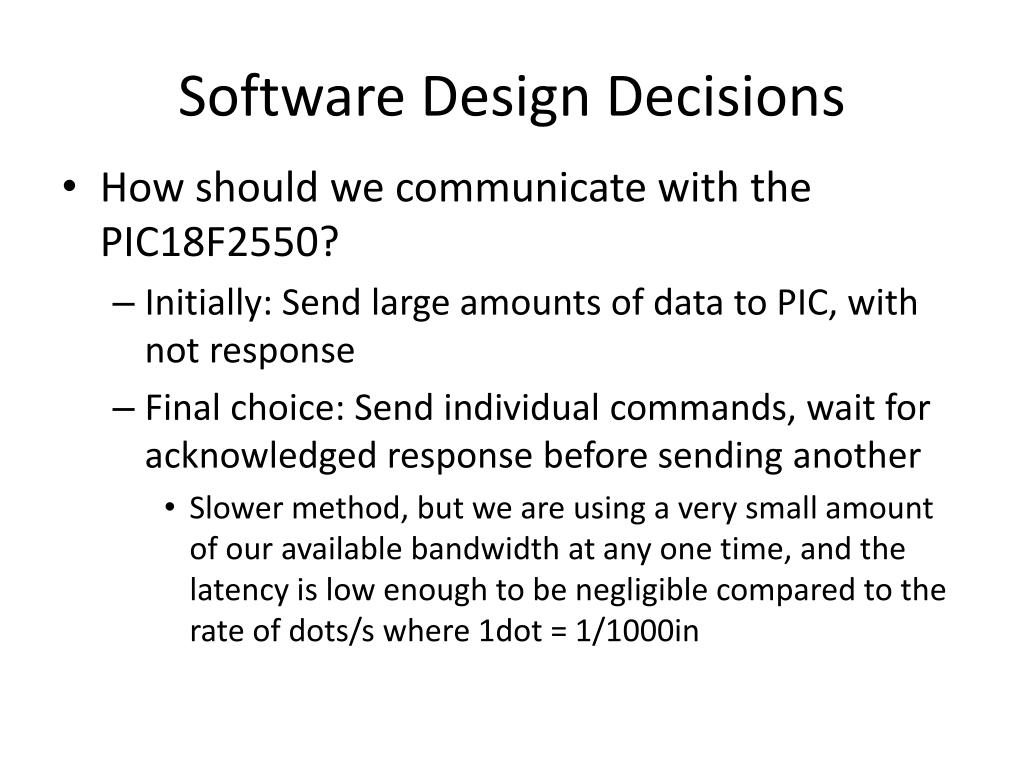 Software Design Decisions

• How should we communicate with the PIC18F2550?
  – Initially: Send large amounts of data to PIC, with not response
  – Final choice: Send individual commands, wait for acknowledged response before sending another
    • Slower method, but we are using a very small amount of our available bandwidth at any one time, and the latency is low enough to be negligible compared to the rate of dots/s where 1dot = 1/1000in